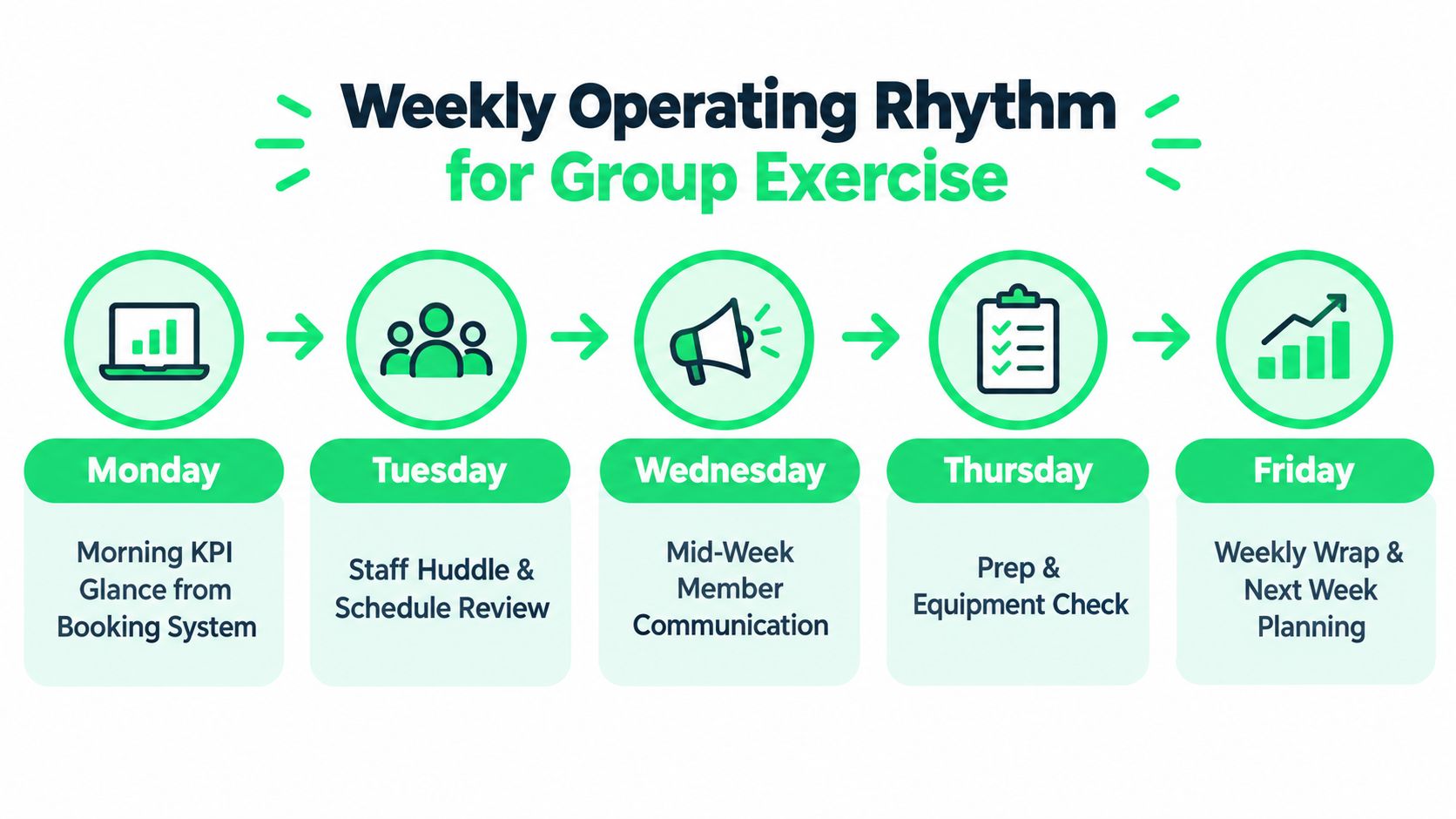 Weekly Operating Rhythm
for Group Exercise

Monday

Morning KPI Glance from Booking System

Tuesday

Staff Huddle & Schedule Review

Wednesday

Mid-Week Member Communication

Thursday

Prep & Equipment Check

Friday

Weekly Wrap & Next Week Planning